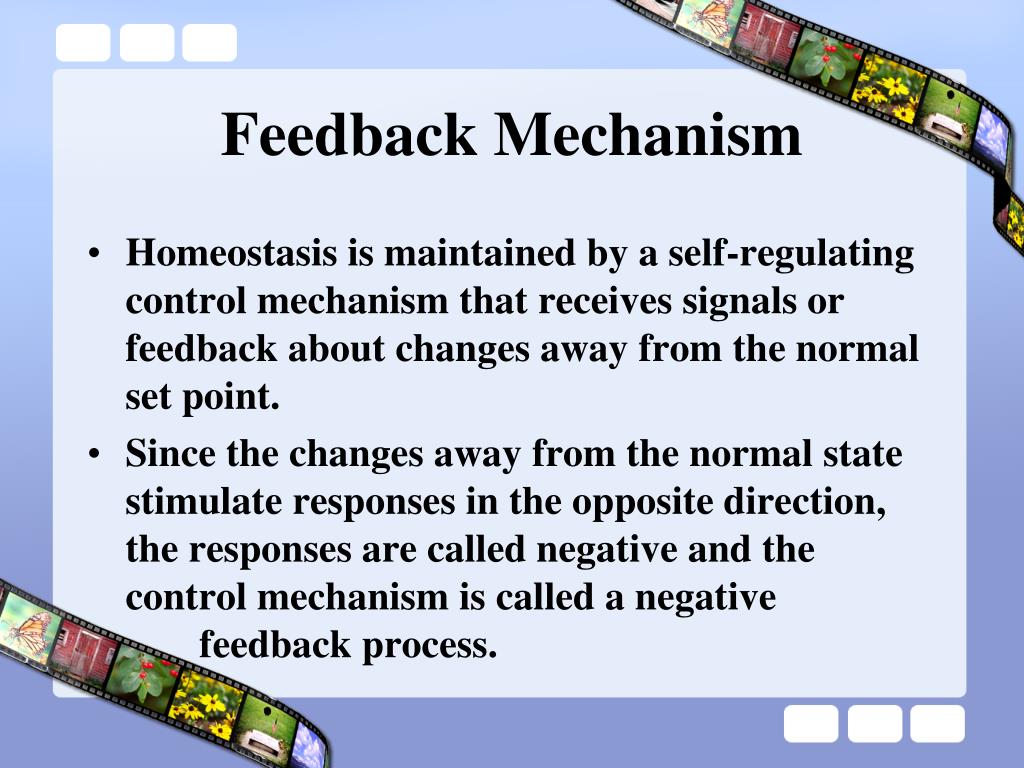 Feedback Mechanism

• Homeostasis is maintained by a self-regulating control mechanism that receives signals or feedback about changes away from the normal set point.
• Since the changes away from the normal state stimulate responses in the opposite direction, the responses are called negative and the control mechanism is called a negative feedback process.